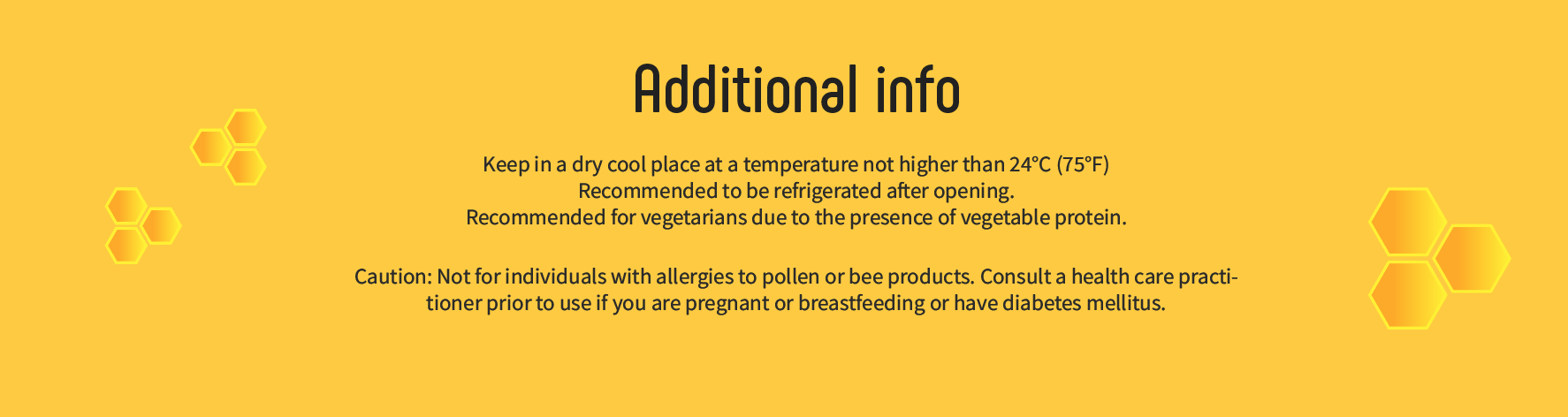 Additional info

Keep in a dry cool place at a temperature not higher than 24°C (75°F)
Recommended to be refrigerated after opening.
Recommended for vegetarians due to the presence of vegetable protein.

Caution: Not for individuals with allergies to pollen or bee products. Consult a health care practitioner prior to use if you are pregnant or breastfeeding or have diabetes mellitus.